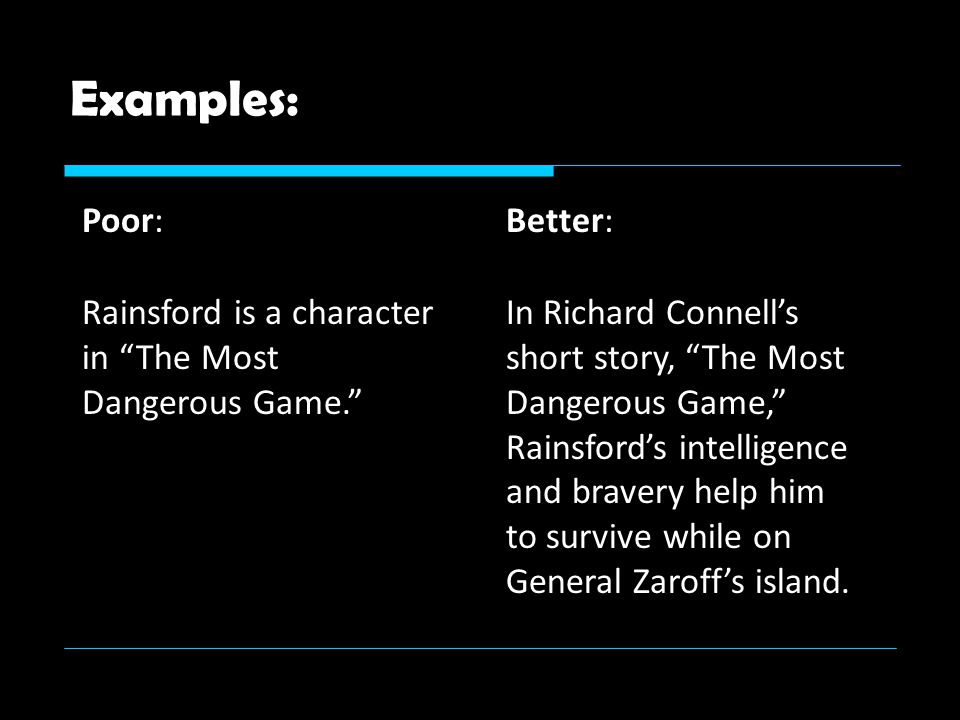 Examples:

Poor:

Rainsford is a character in “The Most Dangerous Game.”

Better:

In Richard Connell’s short story, “The Most Dangerous Game,” Rainsford’s intelligence and bravery help him to survive while on General Zaroff’s island.